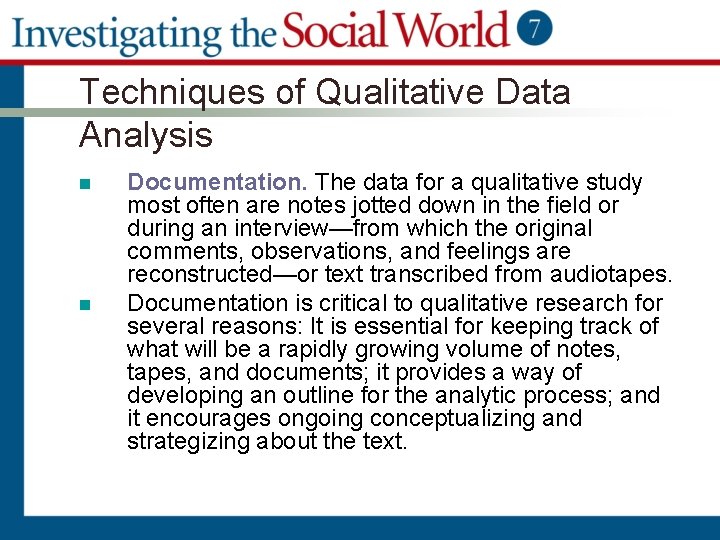 Investigating the Social World 7

Techniques of Qualitative Data Analysis

Documentation. The data for a qualitative study most often are notes jotted down in the field or during an interview—from which the original comments, observations, and feelings are reconstructed—or text transcribed from audiotapes.

Documentation is critical to qualitative research for several reasons: It is essential for keeping track of what will be a rapidly growing volume of notes, tapes, and documents; it provides a way of developing an outline for the analytic process; and it encourages ongoing conceptualizing and strategizing about the text.